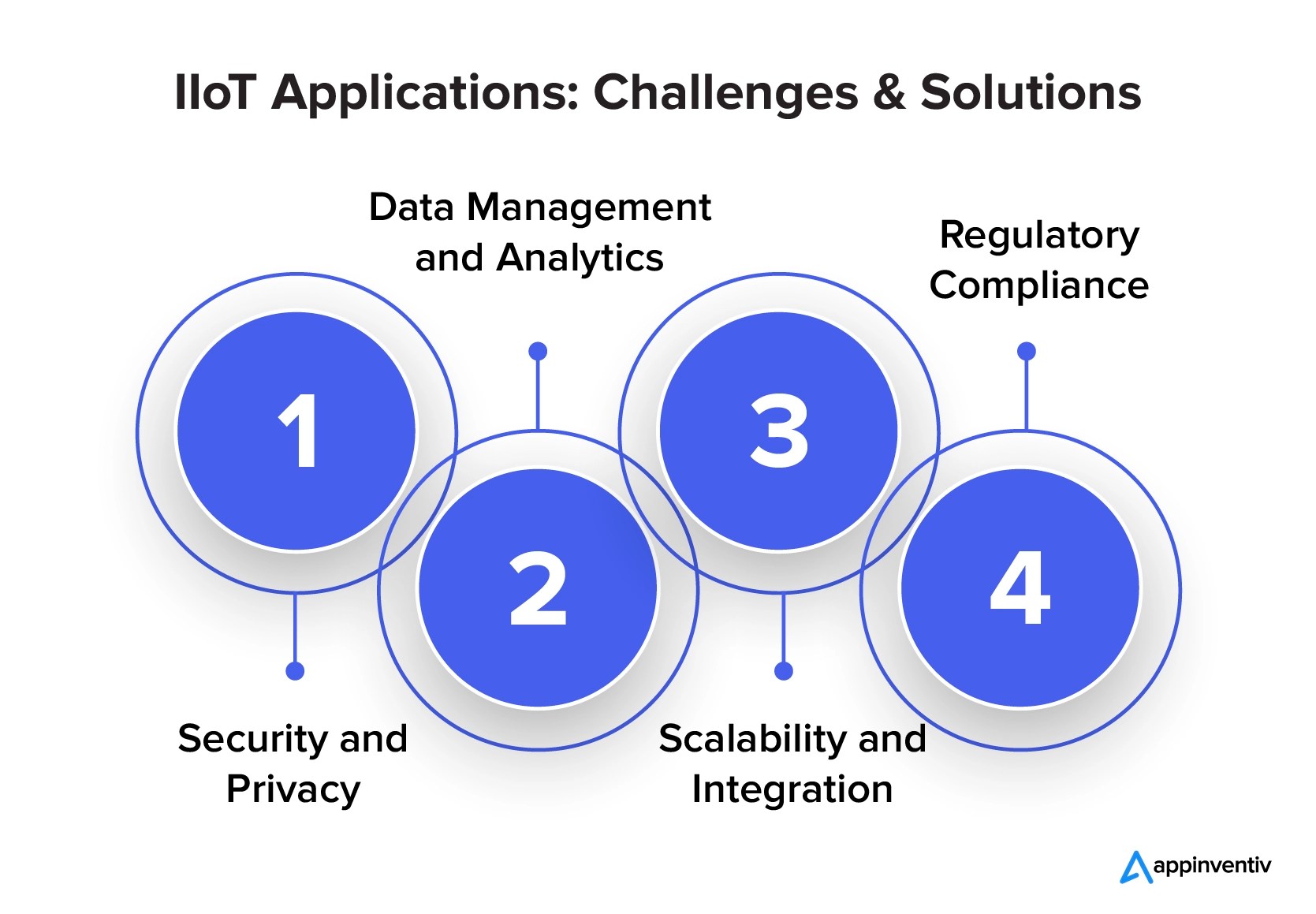 IIoT Applications: Challenges & Solutions

1

Security and Privacy

2

Data Management and Analytics

3

Scalability and Integration

4

Regulatory Compliance

appinventiv